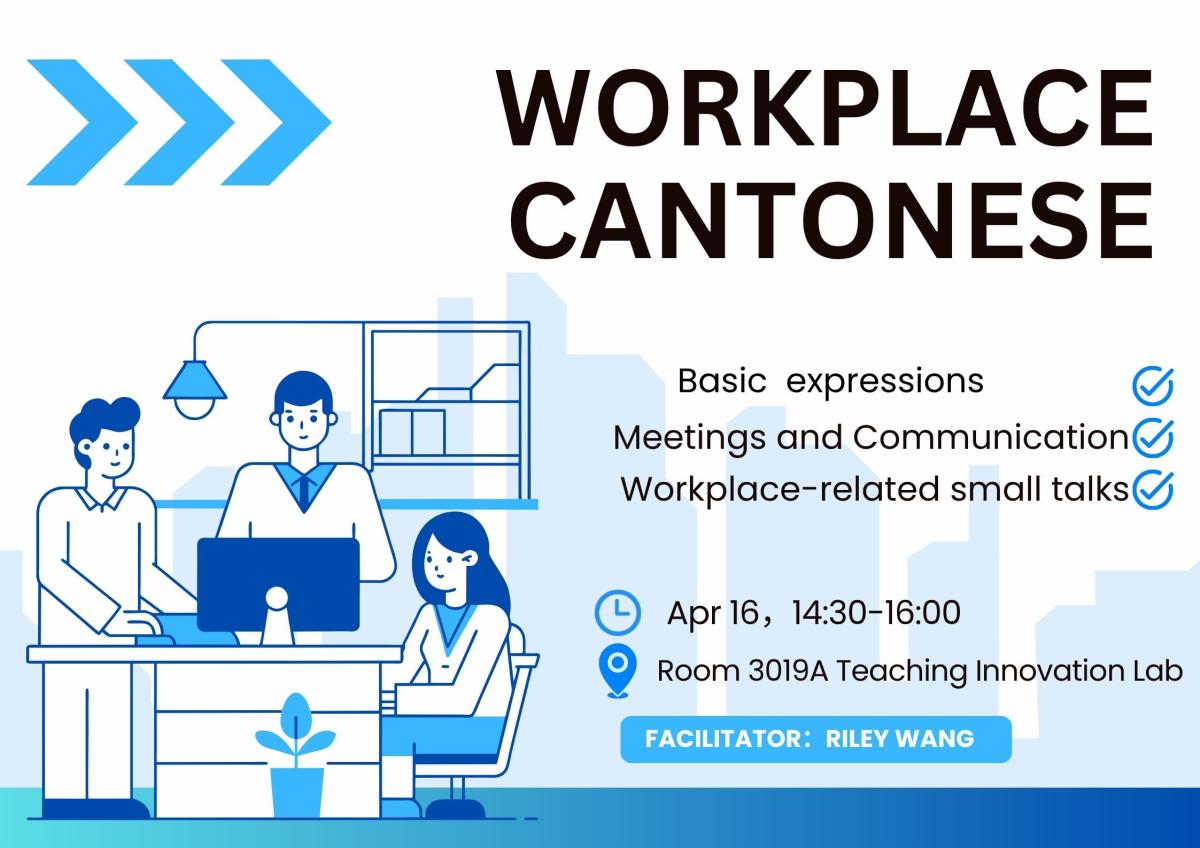 WORKPLACE CANTONESE

Basic expressions
Meetings and Communication
Workplace-related small talks

Apr 16，14:30-16:00
Room 3019A Teaching Innovation Lab

FACILITATOR：RILEY WANG